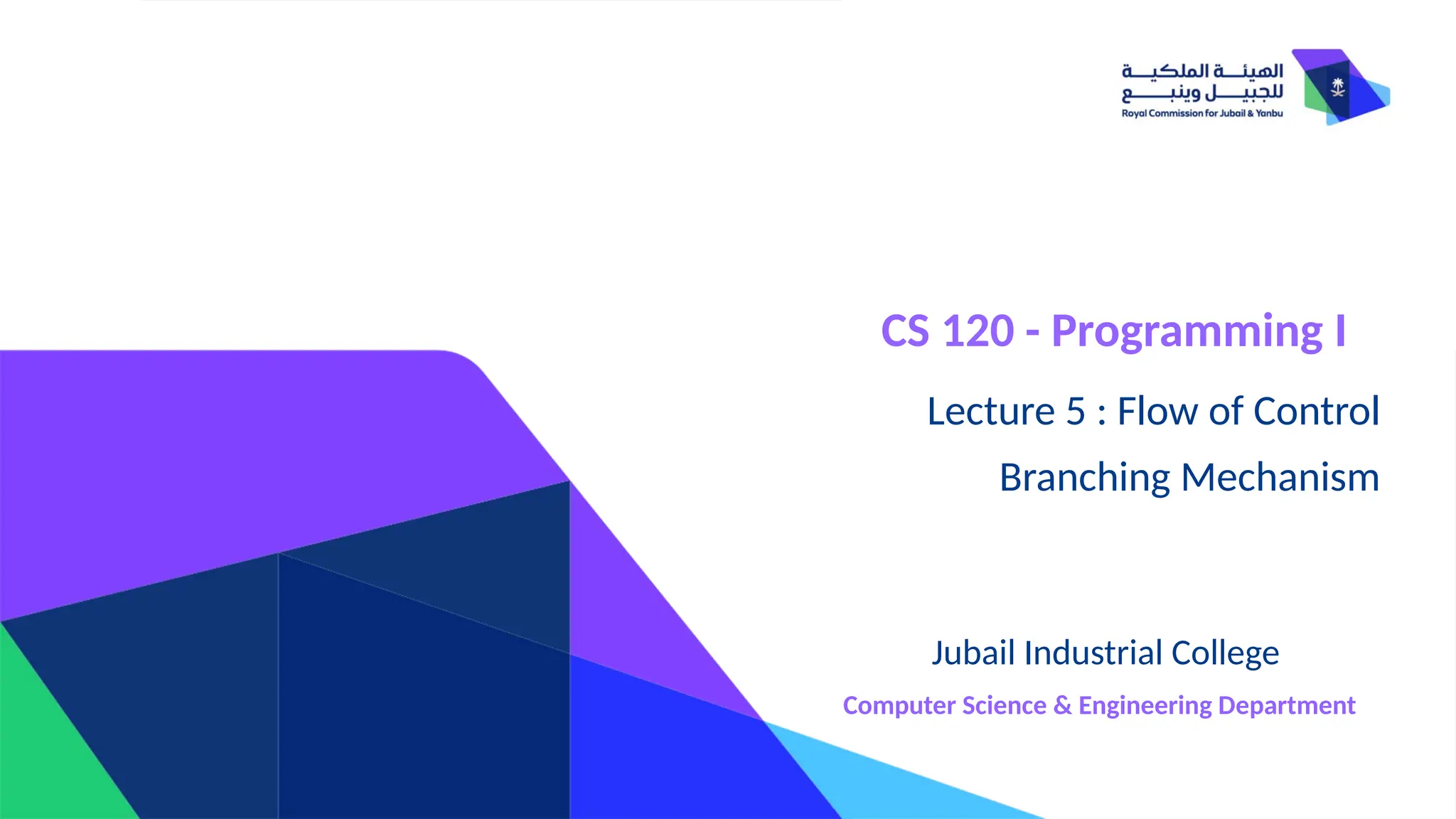 الهيئة الملكية للجبيل وينبع
Royal Commission for Jubail & Yanbu

CS 120 - Programming I

Lecture 5 : Flow of Control

Branching Mechanism

Jubail Industrial College

Computer Science & Engineering Department